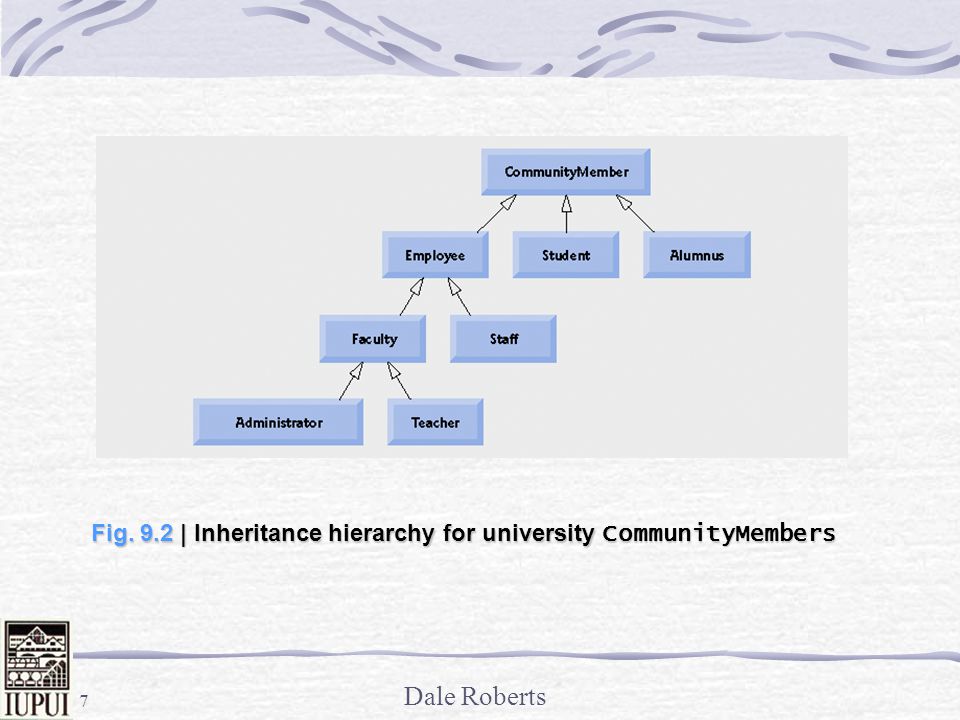 CommunityMember

Employee

Student

Alumnus

Faculty

Staff

Administrator

Teacher

Fig. 9.2 | Inheritance hierarchy for university CommunityMembers

IUPUI

7

Dale Roberts